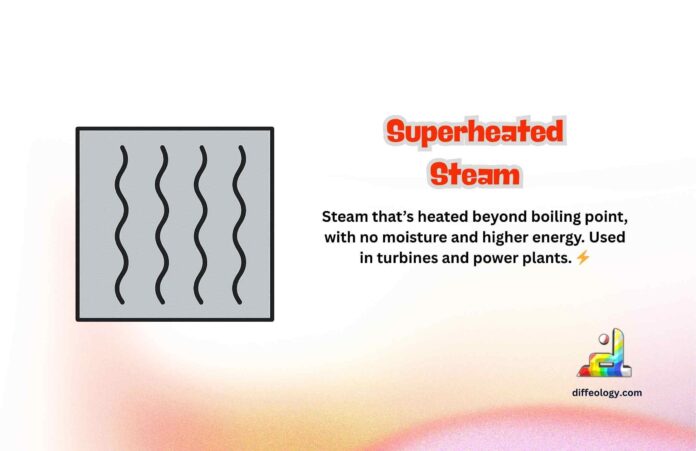 Superheated Steam

Steam that's heated beyond boiling point, with no moisture and higher energy. Used in turbines and power plants. ⚡

diffeology.com